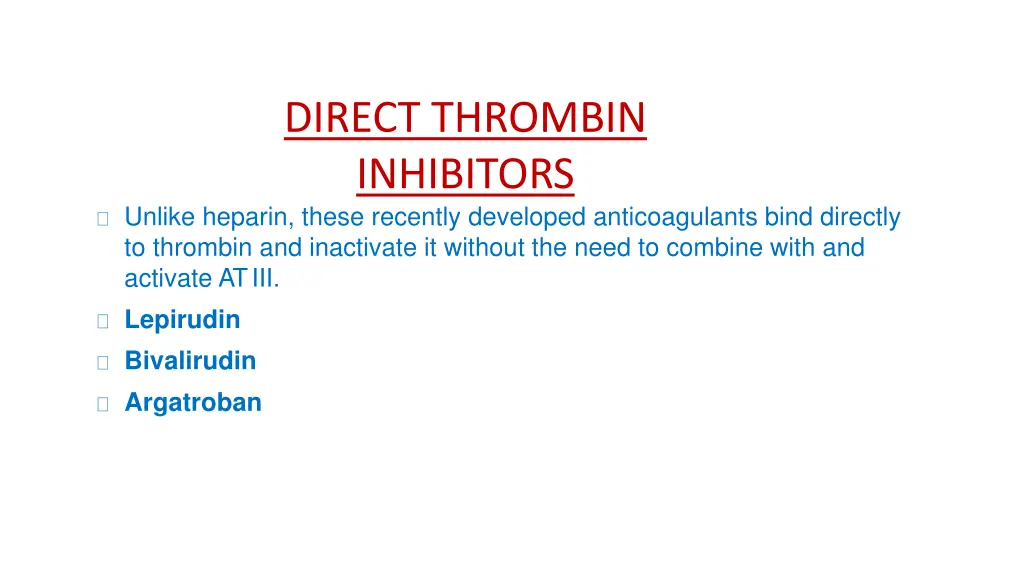 DIRECT THROMBIN INHIBITORS

Unlike heparin, these recently developed anticoagulants bind directly to thrombin and inactivate it without the need to combine with and activate AT III.

Lepirudin

Bivalirudin

Argatroban